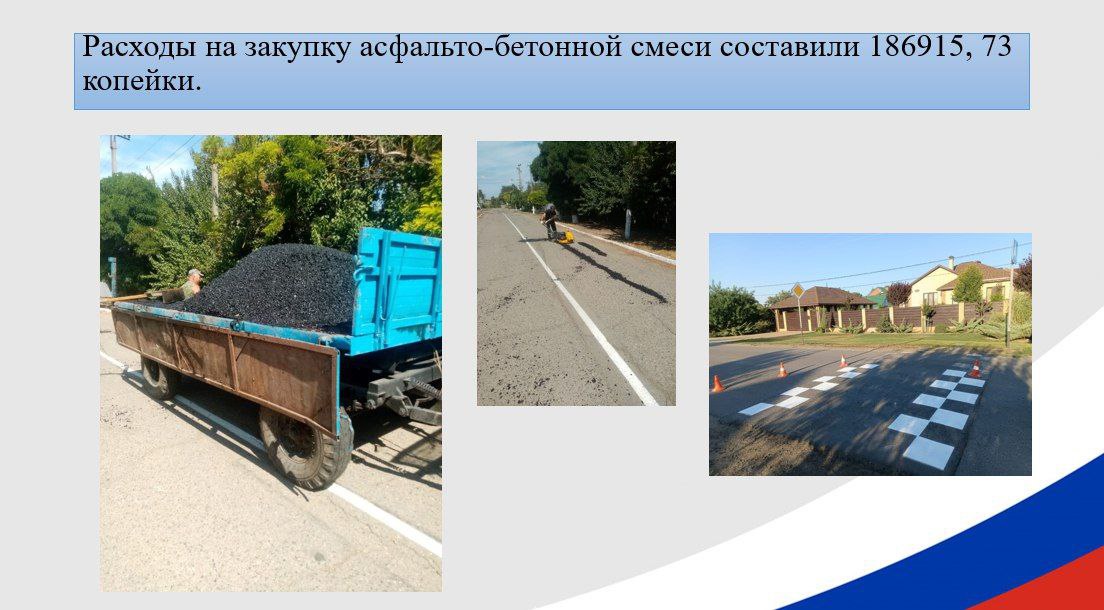 Расходы на закупку асфальто-бетонной смеси составили 186915, 73 копейки.